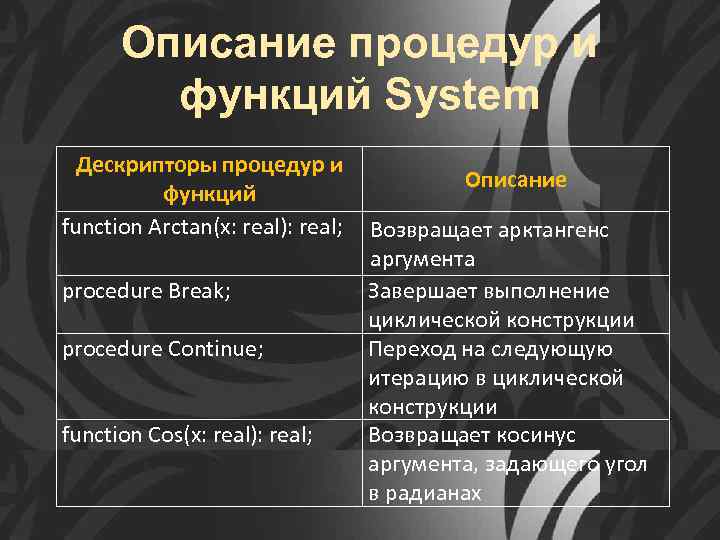 Описание процедур и функций System

| Дескрипторы процедур и функций | Описание |
|---|---|
| function Arctan(x: real): real; | Возвращает арктангенс аргумента |
| procedure Break; | Завершает выполнение циклической конструкции |
| procedure Continue; | Переход на следующую итерацию в циклической конструкции |
| function Cos(x: real): real; | Возвращает косинус аргумента, задающего угол в радианах |